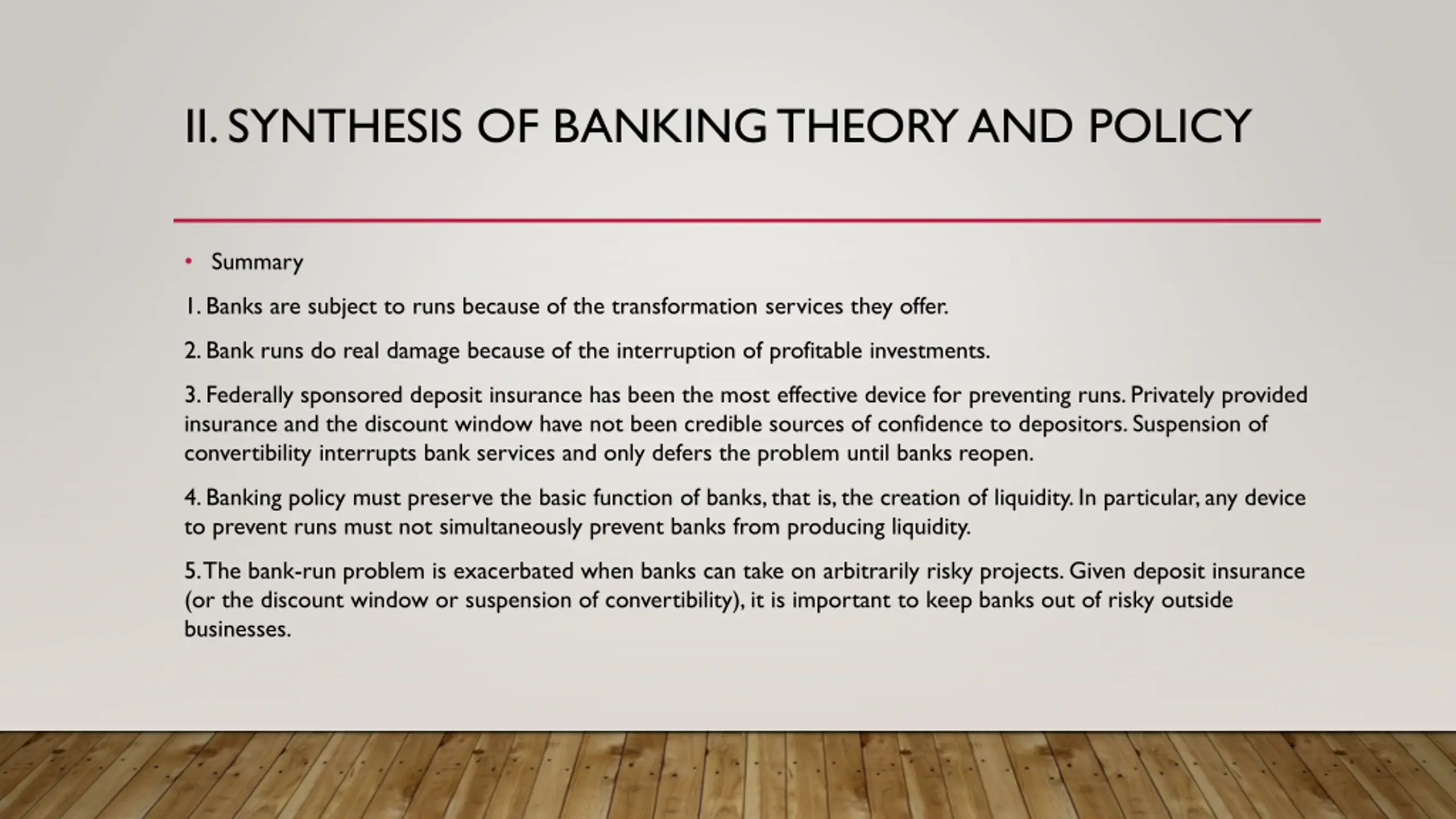 II. SYNTHESIS OF BANKING THEORY AND POLICY

• Summary

1. Banks are subject to runs because of the transformation services they offer.

2. Bank runs do real damage because of the interruption of profitable investments.

3. Federally sponsored deposit insurance has been the most effective device for preventing runs. Privately provided insurance and the discount window have not been credible sources of confidence to depositors. Suspension of convertibility interrupts bank services and only defers the problem until banks reopen.

4. Banking policy must preserve the basic function of banks, that is, the creation of liquidity. In particular, any device to prevent runs must not simultaneously prevent banks from producing liquidity.

5. The bank-run problem is exacerbated when banks can take on arbitrarily risky projects. Given deposit insurance (or the discount window or suspension of convertibility), it is important to keep banks out of risky outside businesses.